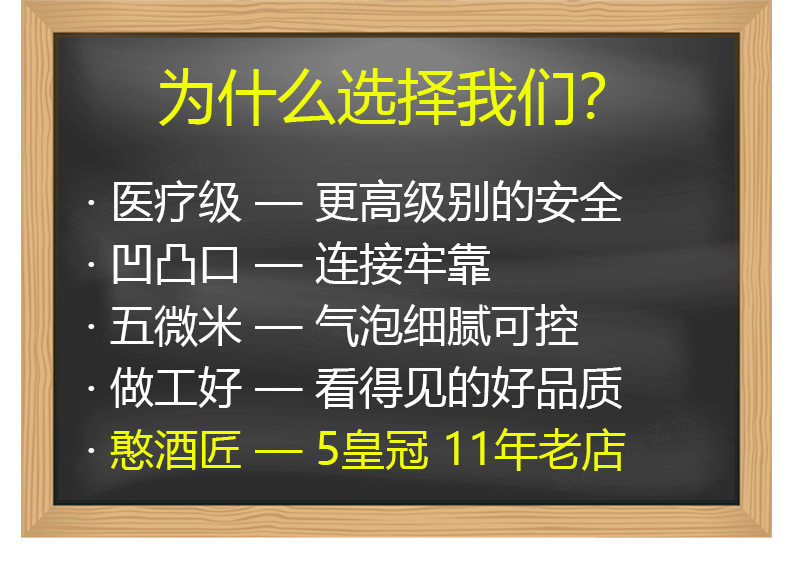 为什么选择我们?

· 医疗级 — 更高级别的安全
· 凹凸口 — 连接牢靠
· 五微米 — 气泡细腻可控
· 做工好 — 看得见的好品质
· 憨酒匠 — 5皇冠 11年老店